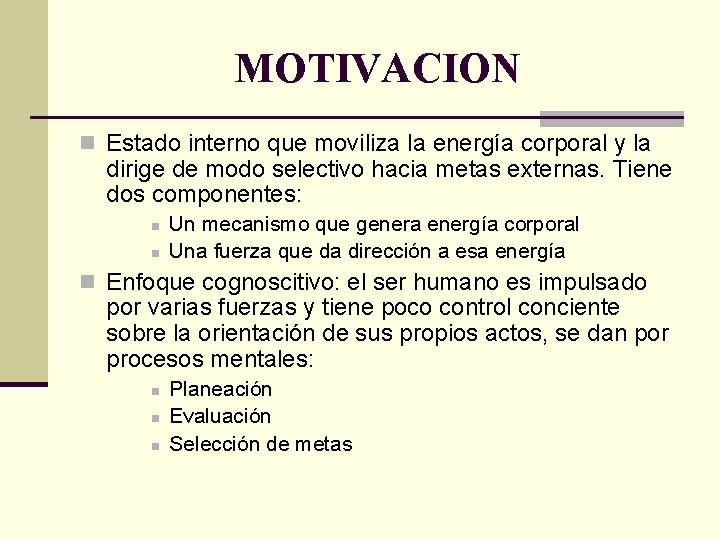 MOTIVACION

• Estado interno que moviliza la energía corporal y la dirige de modo selectivo hacia metas externas. Tiene dos componentes:
• Un mecanismo que genera energía corporal
• Una fuerza que da dirección a esa energía
• Enfoque cognoscitivo: el ser humano es impulsado por varias fuerzas y tiene poco control conciente sobre la orientación de sus propios actos, se dan por procesos mentales:
• Planeación
• Evaluación
• Selección de metas